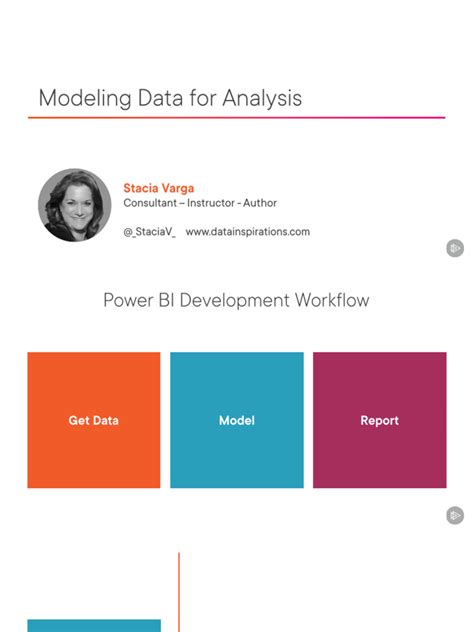 Modeling Data for Analysis

Stacia Varga
Consultant – Instructor - Author

@_StaciaV_ www.datainspirations.com

Power BI Development Workflow

Get Data

Model

Report